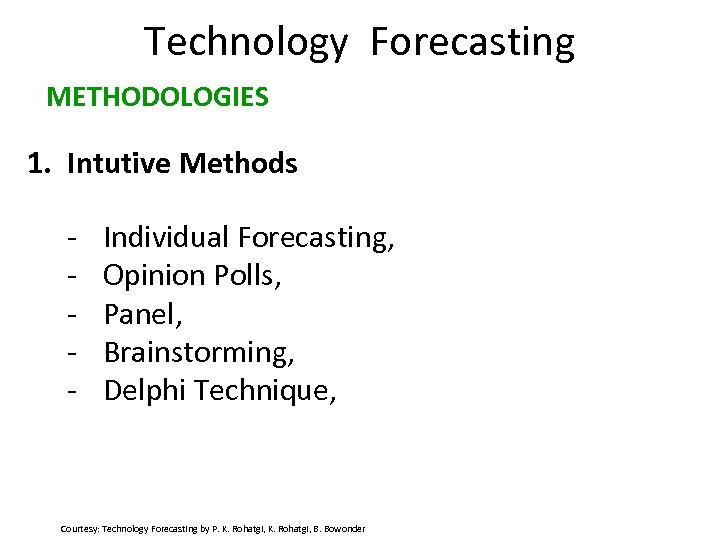 Technology Forecasting

METHODOLOGIES

1. Intutive Methods

- Individual Forecasting,
- Opinion Polls,
- Panel,
- Brainstorming,
- Delphi Technique,

Courtesy: Technology Forecasting by P. K. Rohatgi, K. Rohatgi, B. Bowonder